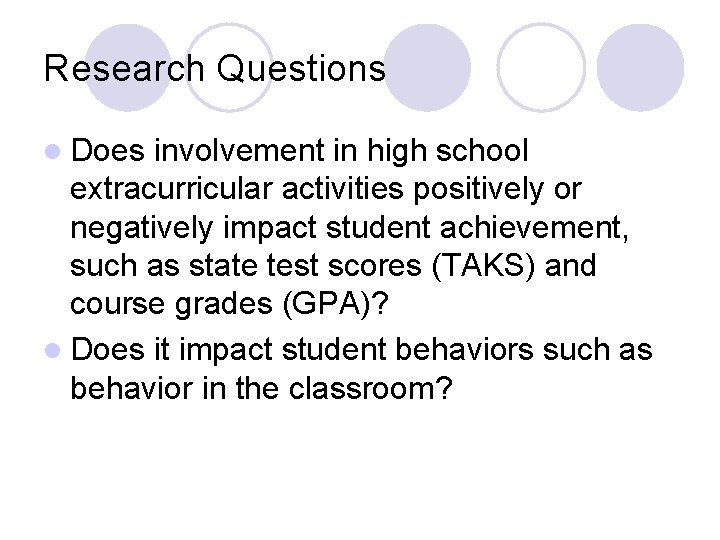 Research Questions

Does involvement in high school extracurricular activities positively or negatively impact student achievement, such as state test scores (TAKS) and course grades (GPA)?

Does it impact student behaviors such as behavior in the classroom?